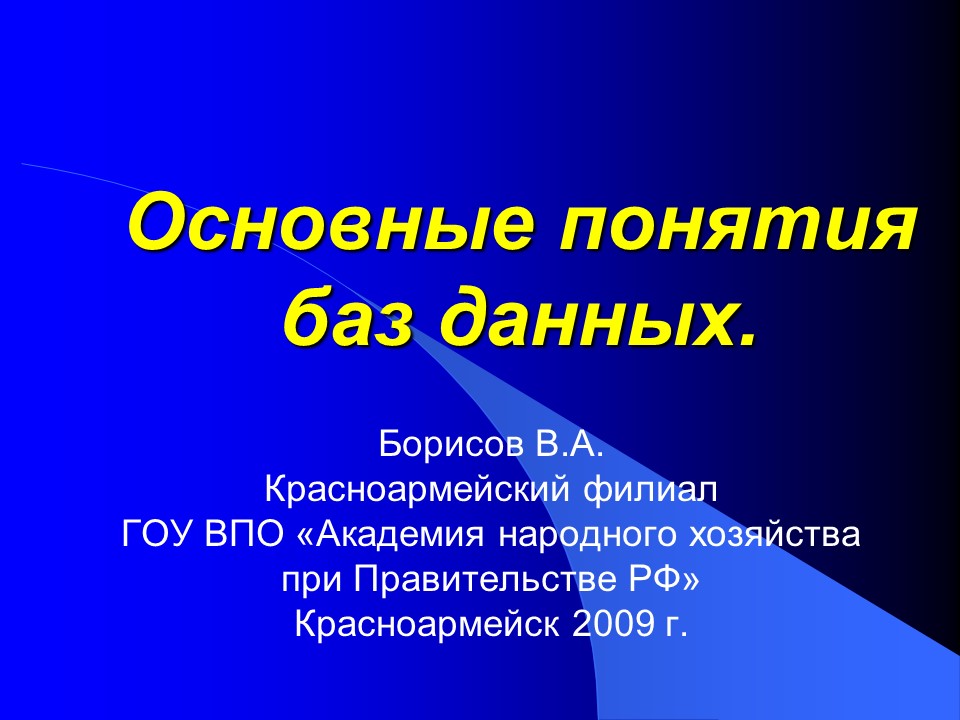 Основные понятия баз данных.

Борисов В.А.
Красноармейский филиал
ГОУ ВПО «Академия народного хозяйства при Правительстве РФ»
Красноармейск 2009 г.